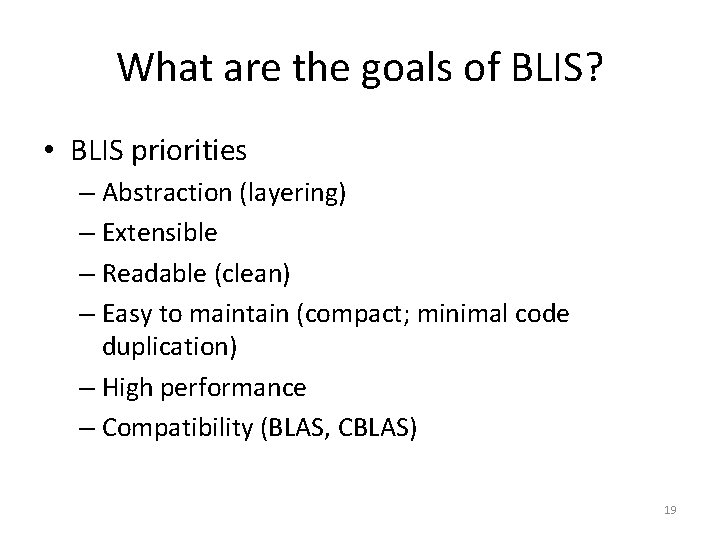 What are the goals of BLIS?

• BLIS priorities
– Abstraction (layering)
– Extensible
– Readable (clean)
– Easy to maintain (compact; minimal code duplication)
– High performance
– Compatibility (BLAS, CBLAS)

19